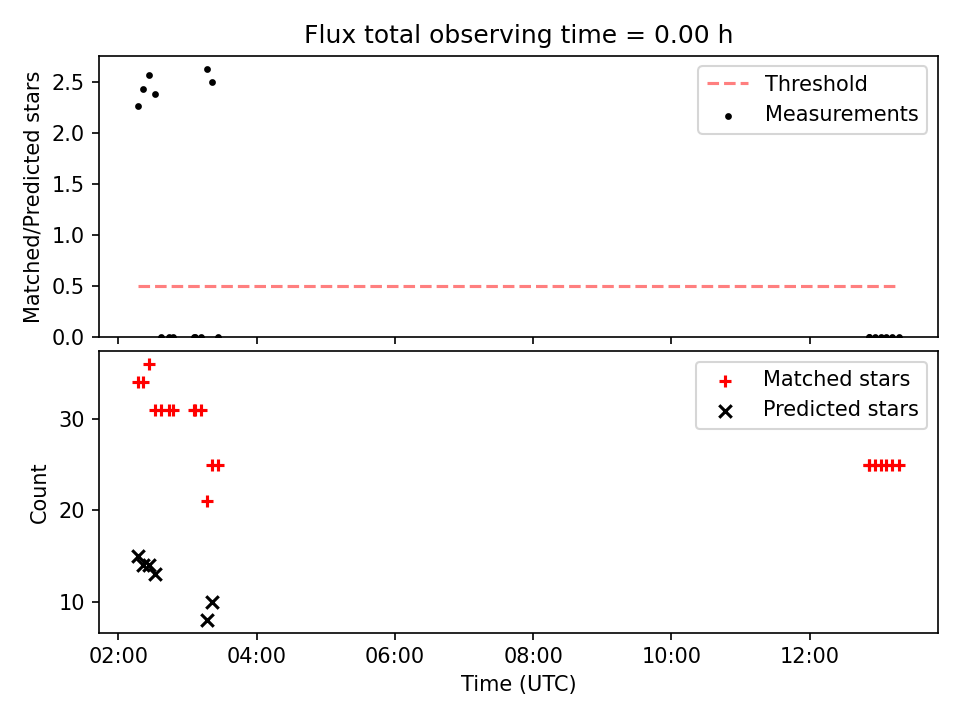 Flux total observing time = 0.00 h

Matched/Predicted stars

2.5
2.0
1.5
1.0
0.5
0.0

Threshold
Measurements

Count

30
20
10

Matched stars
Predicted stars

02:00
04:00
06:00
08:00
10:00
12:00

Time (UTC)